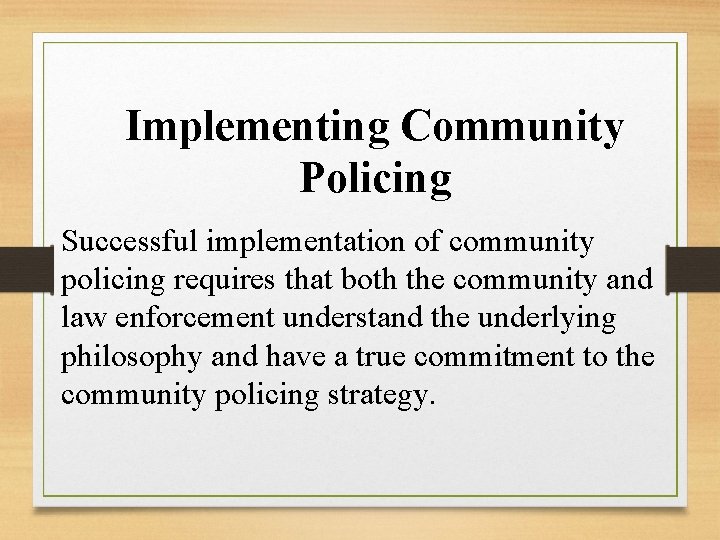 Implementing Community Policing

Successful implementation of community policing requires that both the community and law enforcement understand the underlying philosophy and have a true commitment to the community policing strategy.